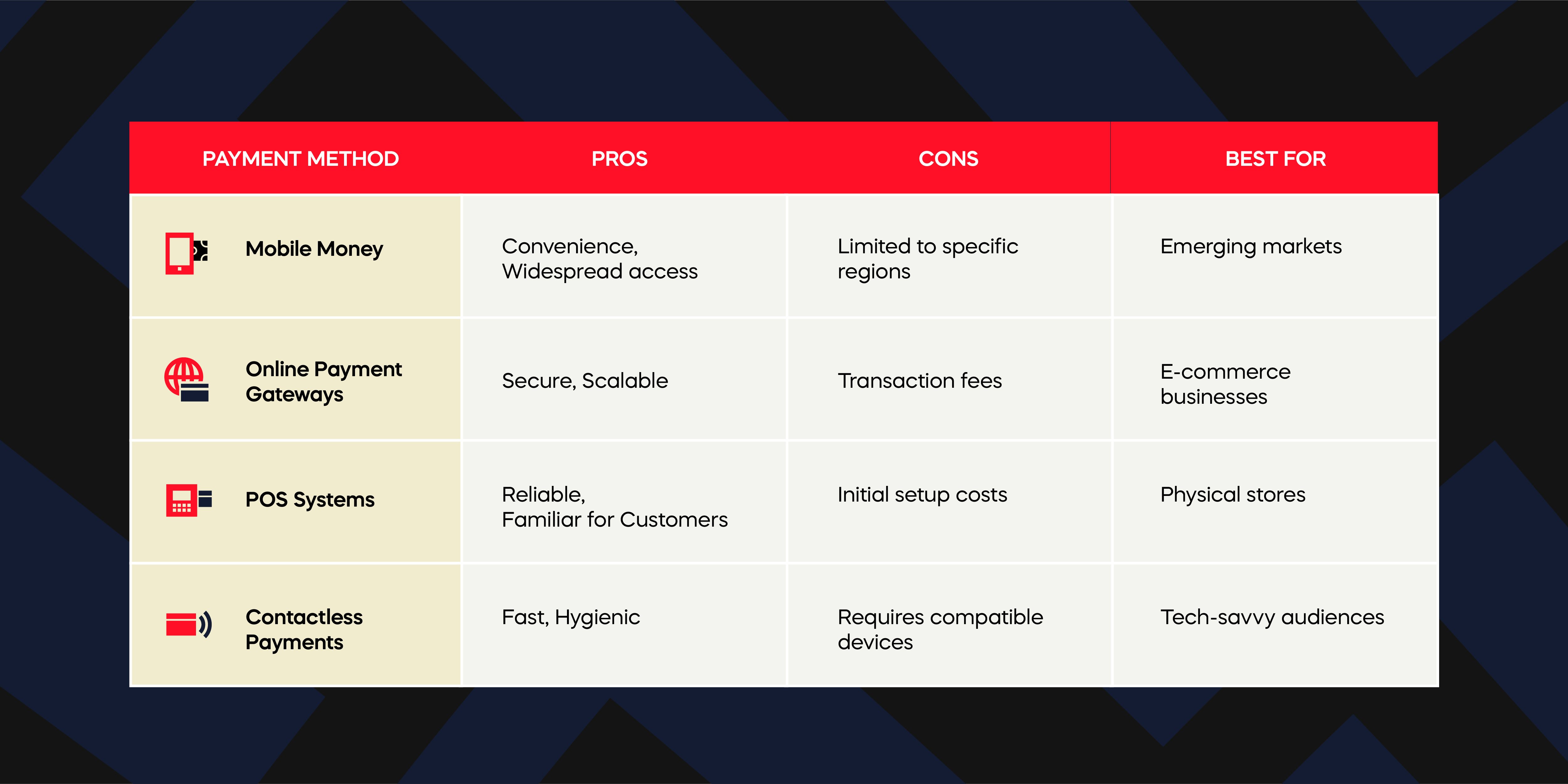 | PAYMENT METHOD | PROS | CONS | BEST FOR |
|---|---|---|---|
| Mobile Money | Convenience, Widespread access | Limited to specific regions | Emerging markets |
| Online Payment Gateways | Secure, Scalable | Transaction fees | E-commerce businesses |
| POS Systems | Reliable, Familiar for Customers | Initial setup costs | Physical stores |
| Contactless Payments | Fast, Hygienic | Requires compatible devices | Tech-savvy audiences |